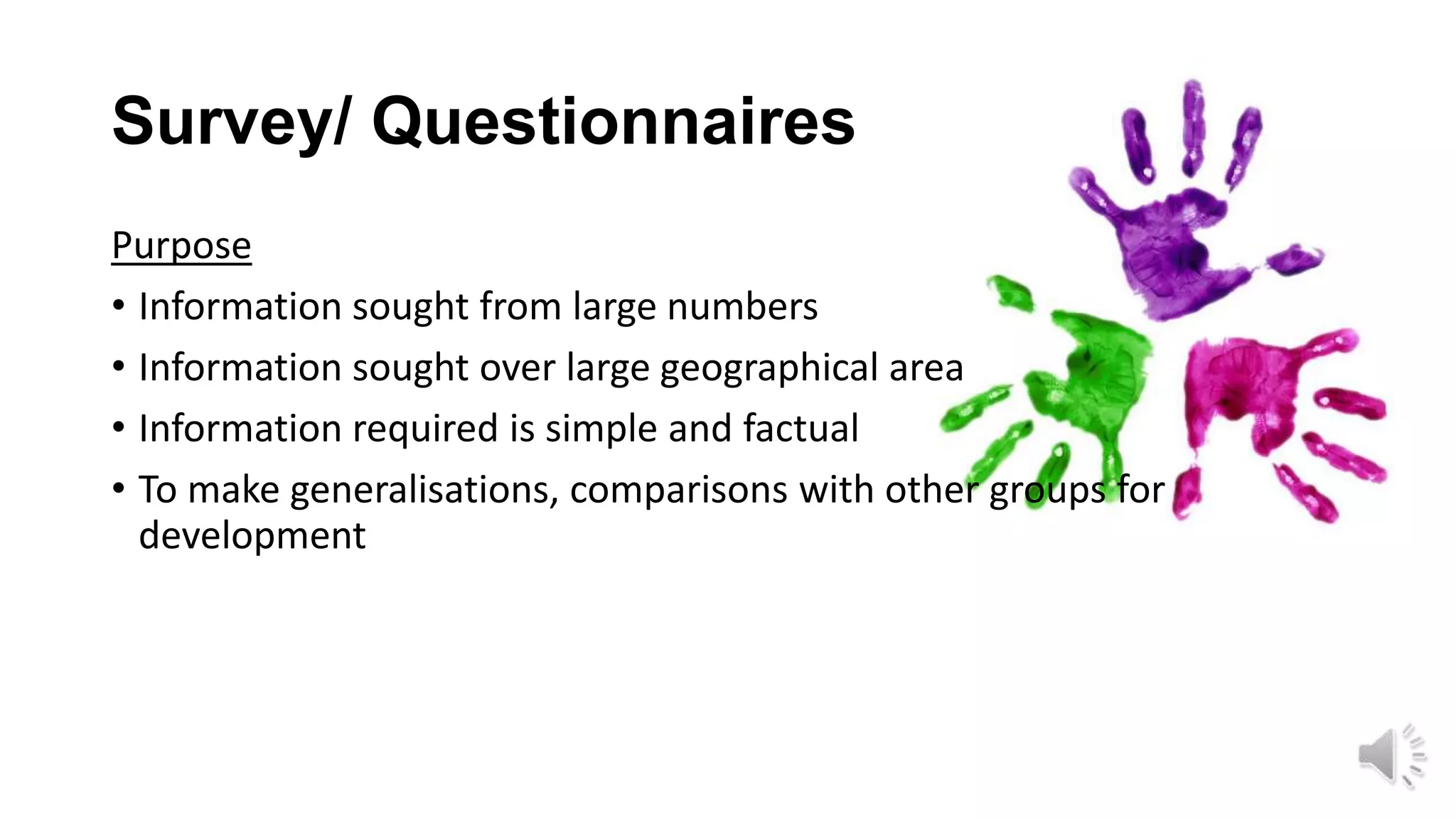 Survey/ Questionnaires

Purpose

• Information sought from large numbers
• Information sought over large geographical area
• Information required is simple and factual
• To make generalisations, comparisons with other groups for development